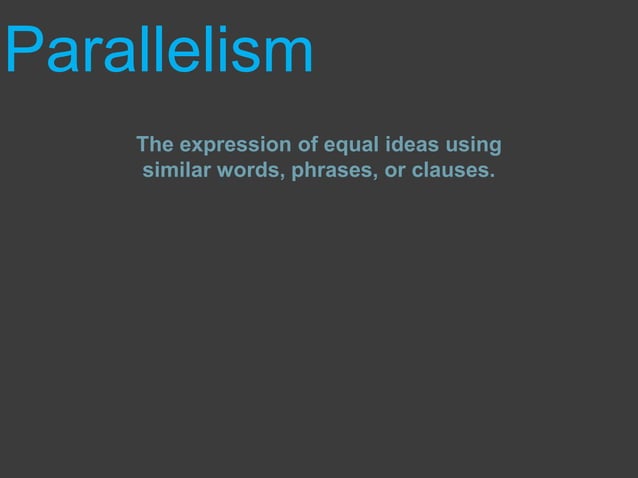 Parallelism

The expression of equal ideas using similar words, phrases, or clauses.